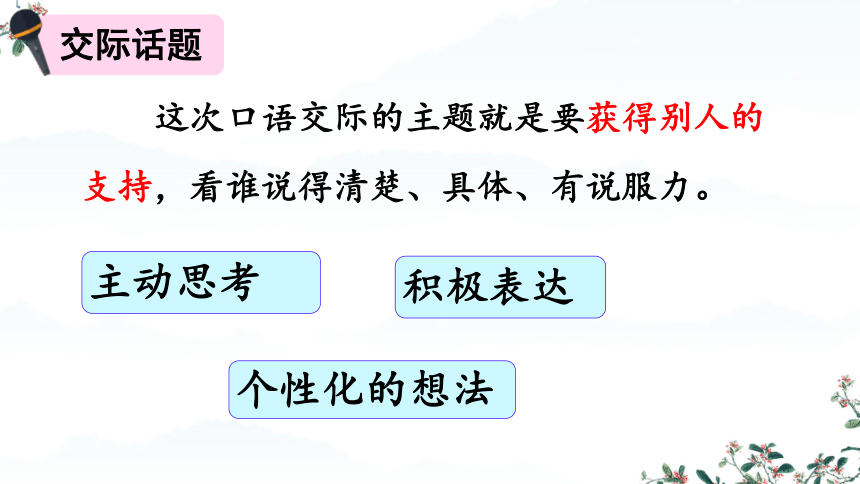 交际话题

这次口语交际的主题就是要获得别人的支持，看谁说得清楚、具体、有说服力。

主动思考

积极表达

个性化的想法